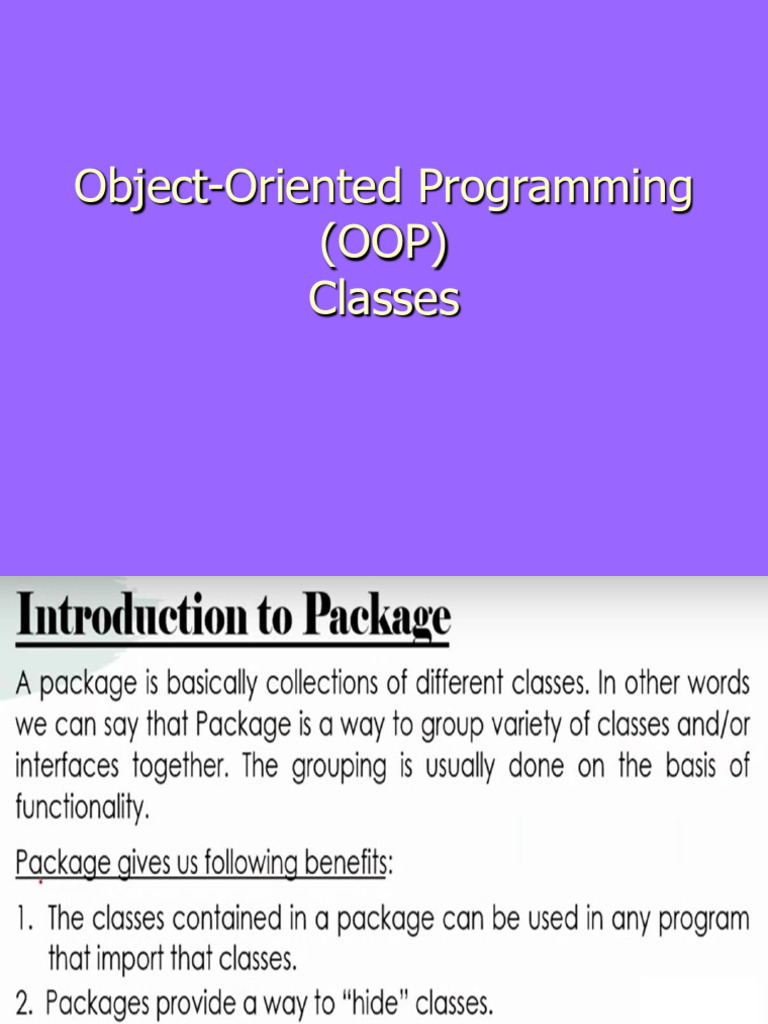 Object-Oriented Programming
(OOP)
Classes

Introduction to Package

A package is basically collections of different classes. In other words we can say that Package is a way to group variety of classes and/or interfaces together. The grouping is usually done on the basis of functionality.

Package gives us following benefits:

1. The classes contained in a package can be used in any program that import that classes.
2. Packages provide a way to "hide" classes.